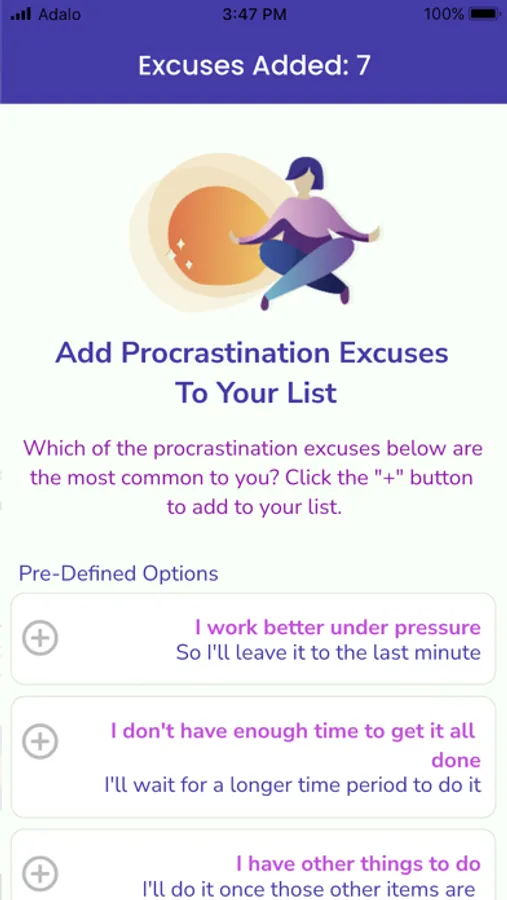 Adalo 3:47 PM 100%

Excuses Added: 7

Add Procrastination Excuses To Your List

Which of the procrastination excuses below are the most common to you? Click the "+" button to add to your list.

Pre-Defined Options

I work better under pressure
So I'll leave it to the last minute

I don't have enough time to get it all done
I'll wait for a longer time period to do it

I have other things to do
I'll do it once those other items are